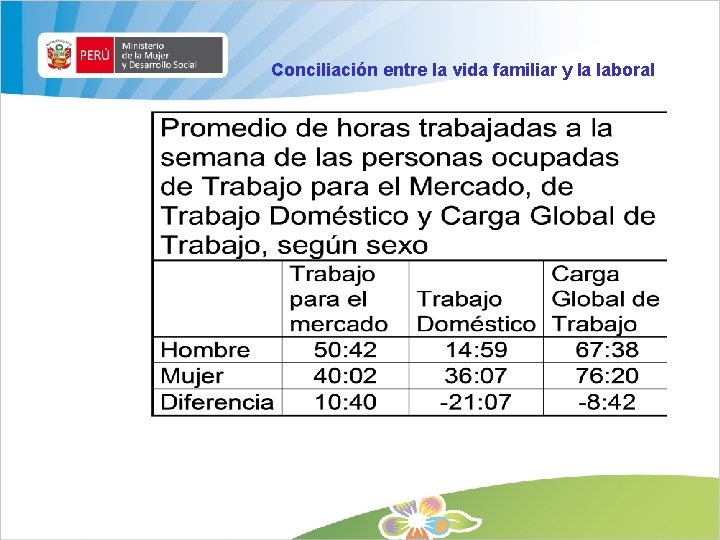 PERÚ Ministerio de la Mujer y Desarrollo Social

Conciliación entre la vida familiar y la laboral

Promedio de horas trabajadas a la semana de las personas ocupadas de Trabajo para el Mercado, de Trabajo Doméstico y Carga Global de Trabajo, según sexo

| | Trabajo para el mercado | Trabajo Doméstico | Carga Global de Trabajo |
|---|---|---|---|
| Hombre | 50:42 | 14:59 | 67:38 |
| Mujer | 40:02 | 36:07 | 76:20 |
| Diferencia | 10:40 | -21:07 | -8:42 |